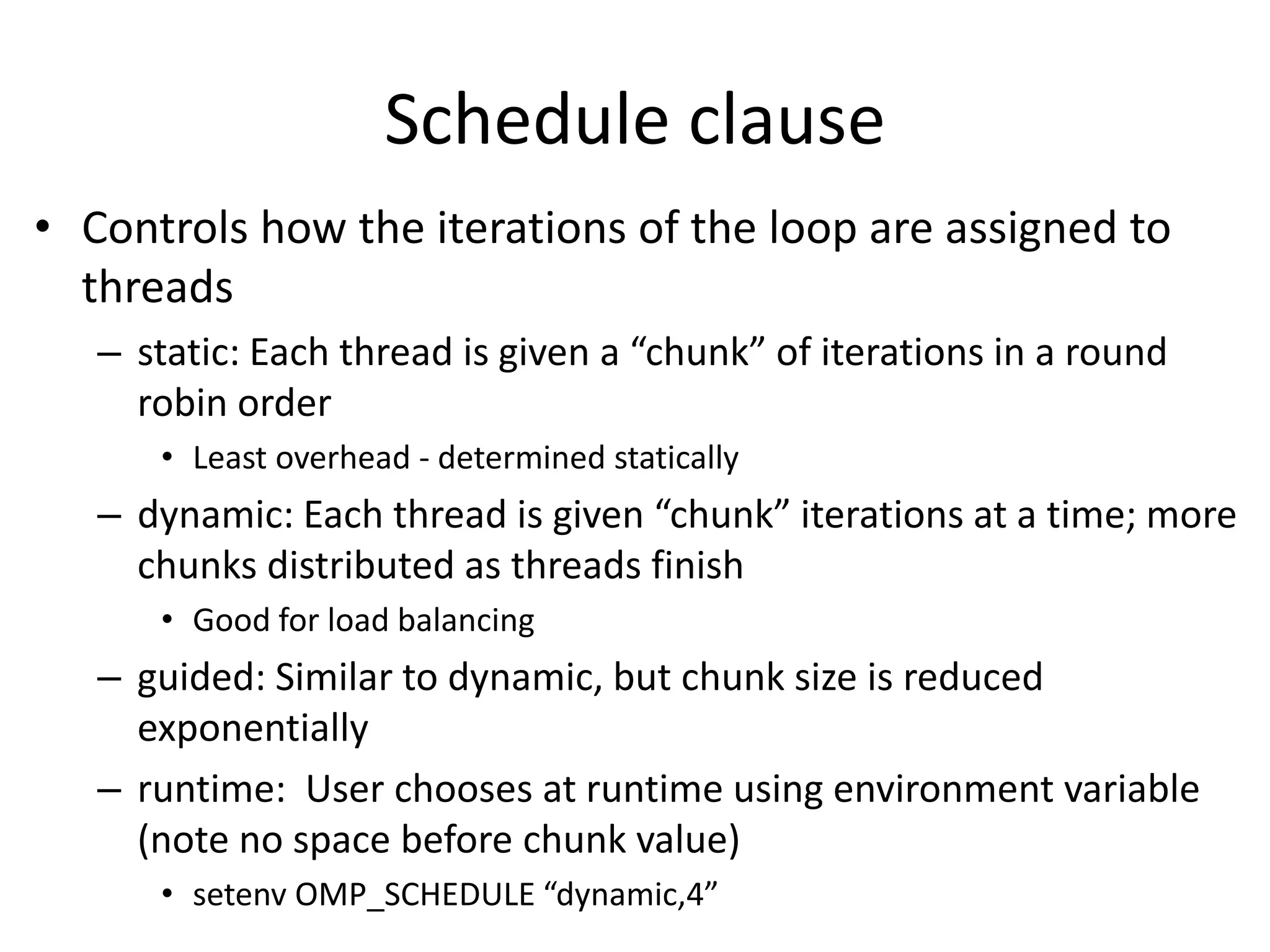 Schedule clause

• Controls how the iterations of the loop are assigned to threads

– static: Each thread is given a “chunk” of iterations in a round robin order

• Least overhead - determined statically

– dynamic: Each thread is given “chunk” iterations at a time; more chunks distributed as threads finish

• Good for load balancing

– guided: Similar to dynamic, but chunk size is reduced exponentially

– runtime:  User chooses at runtime using environment variable (note no space before chunk value)

• setenv OMP_SCHEDULE “dynamic,4”